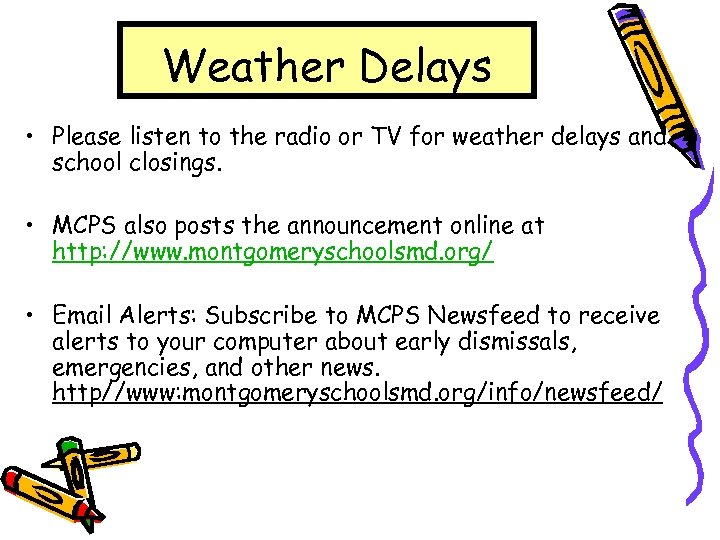 Weather Delays

• Please listen to the radio or TV for weather delays and school closings.

• MCPS also posts the announcement online at http://www.montgomeryschoolsmd.org/

• Email Alerts: Subscribe to MCPS Newsfeed to receive alerts to your computer about early dismissals, emergencies, and other news. http//www:montgomeryschoolsmd.org/info/newsfeed/